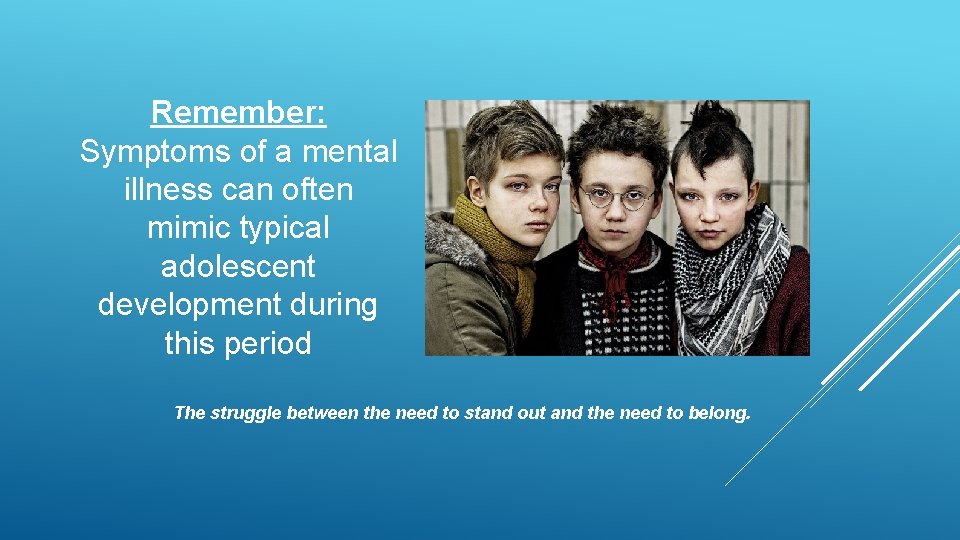 Remember:
Symptoms of a mental illness can often mimic typical adolescent development during this period

The struggle between the need to stand out and the need to belong.